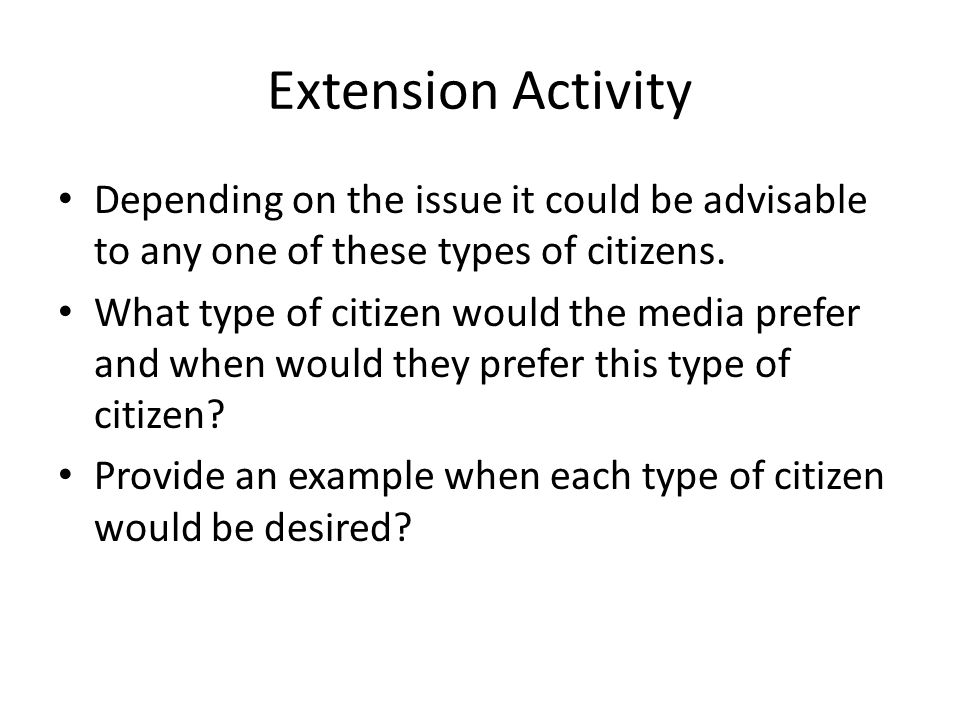 Extension Activity

• Depending on the issue it could be advisable to any one of these types of citizens.

• What type of citizen would the media prefer and when would they prefer this type of citizen?

• Provide an example when each type of citizen would be desired?